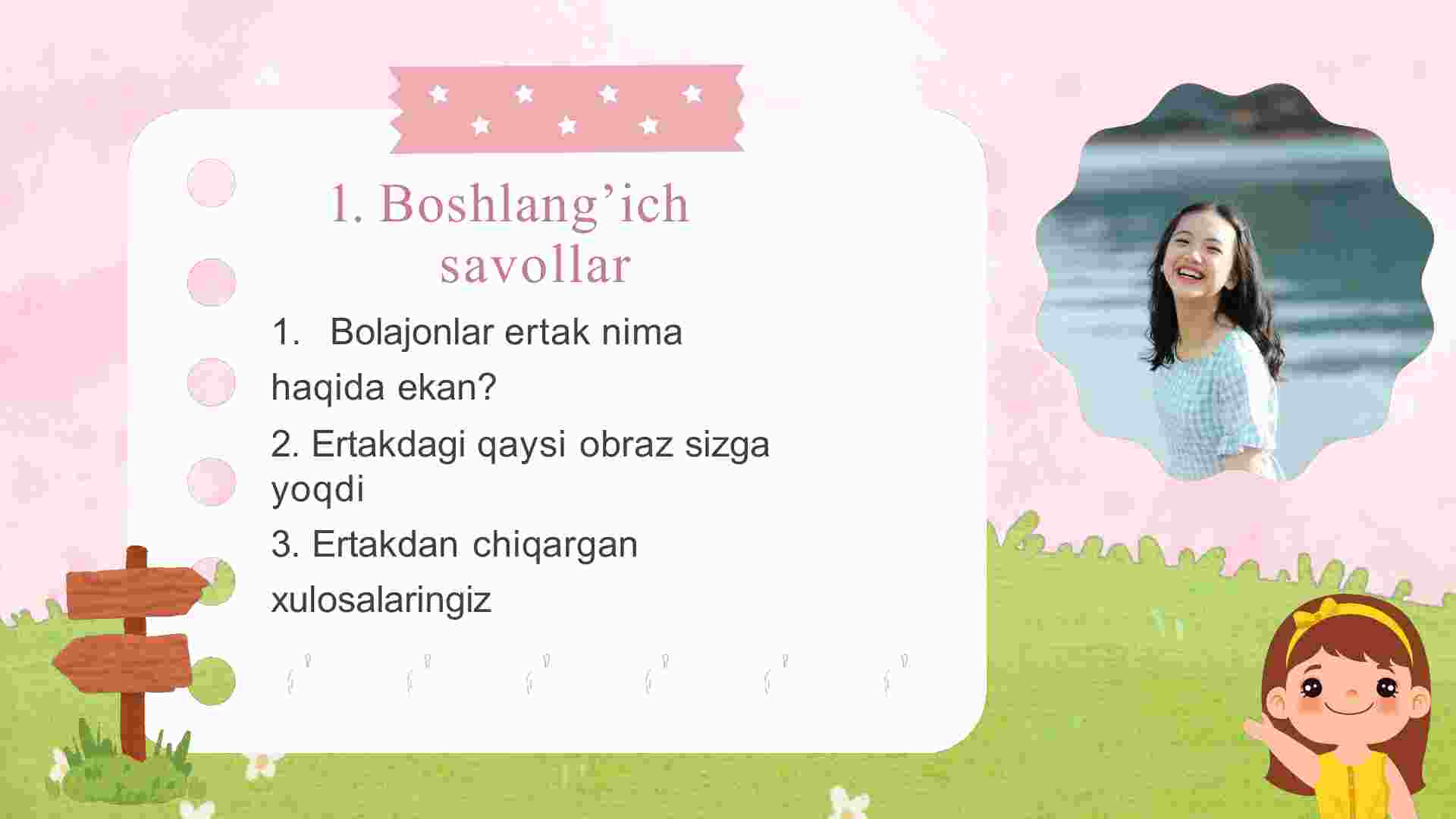 1. Boshlang’ich savollar

1. Bolajonlar ertak nima haqida ekan?

2. Ertakdagi qaysi obraz sizga yoqdi

3. Ertakdan chiqargan xulosalaringiz